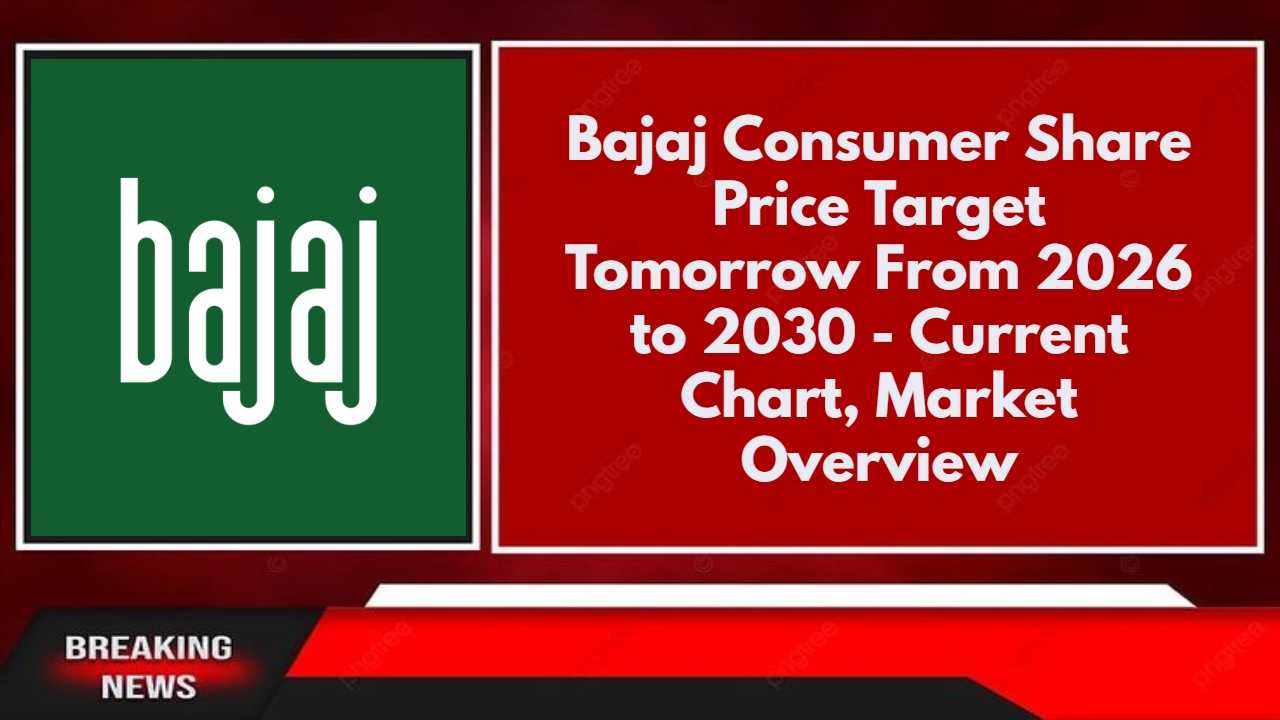 bajaj

Bajaj Consumer Share Price Target Tomorrow From 2026 to 2030 - Current Chart, Market Overview

BREAKING NEWS

pngtree